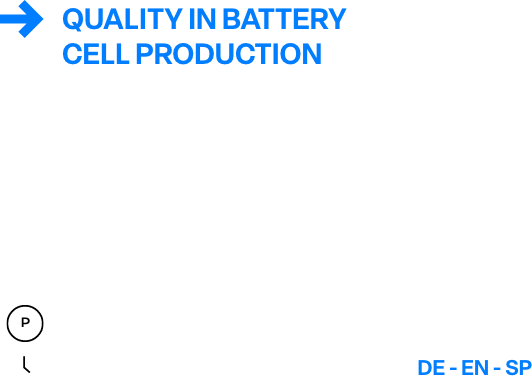 QUALITY IN BATTERY CELL PRODUCTION

P

DE - EN - SP